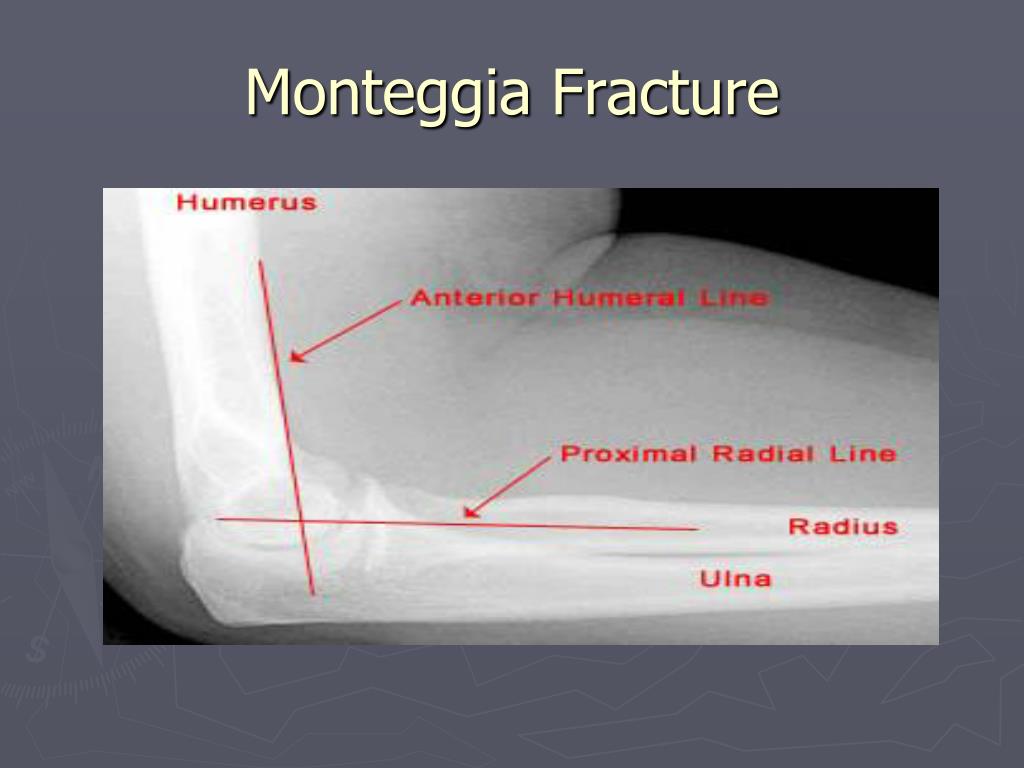 Monteggia Fracture

Humerus

Anterior Humeral Line

Proximal Radial Line

Radius

Ulna